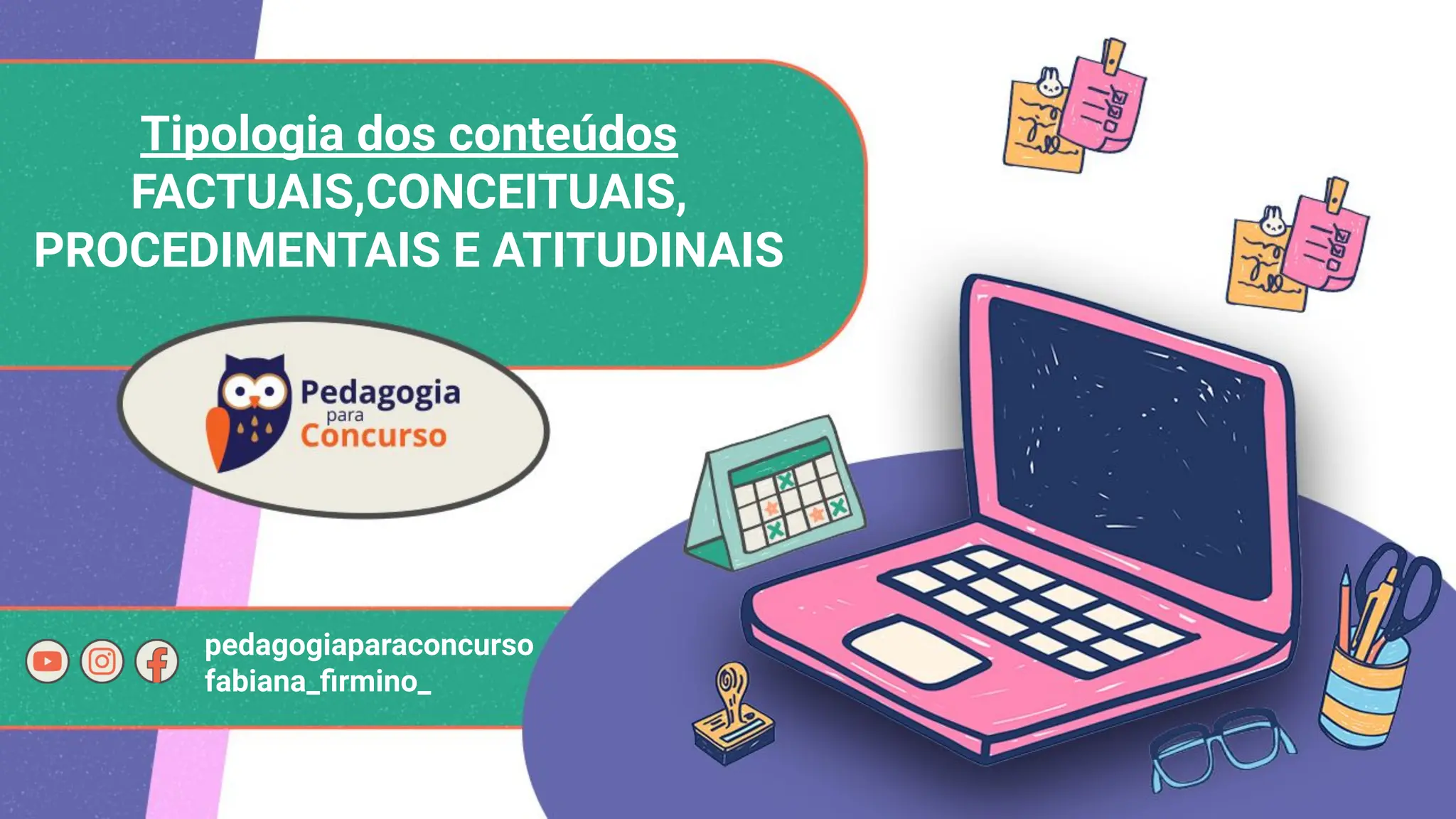 Tipologia dos conteúdos
FACTUAIS,CONCEITUAIS,
PROCEDIMENTAIS E ATITUDINAIS

Pedagogia
para
Concurso

pedagogiaparaconcurso
fabiana_firmino_